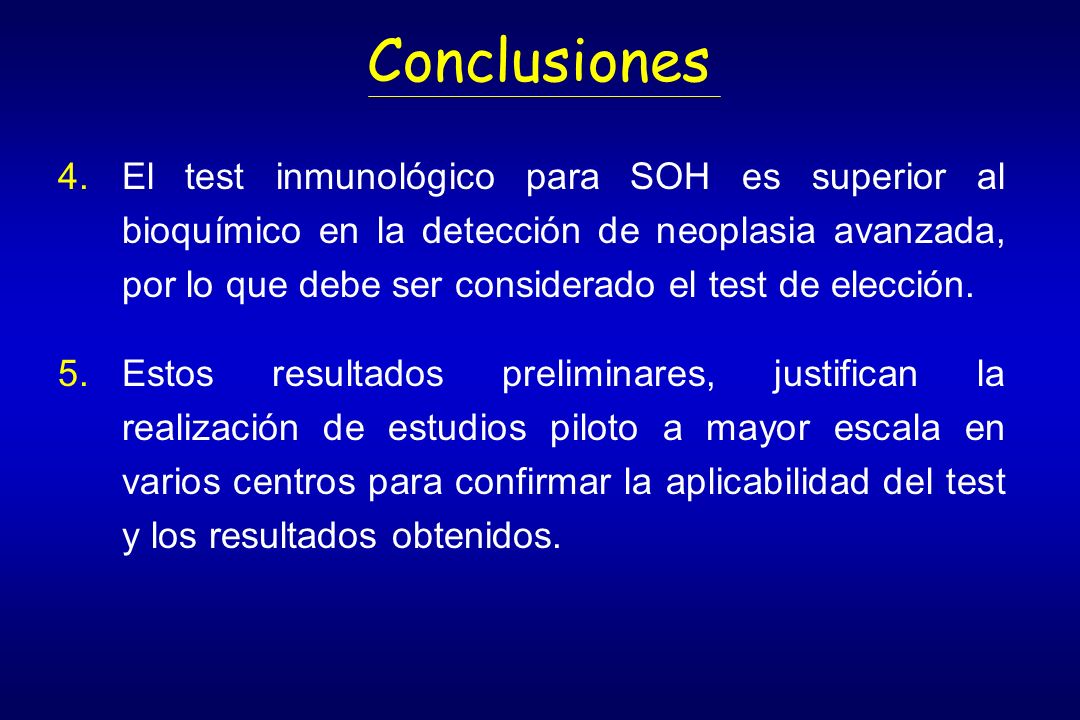 Conclusiones

4. El test inmunológico para SOH es superior al bioquímico en la detección de neoplasia avanzada, por lo que debe ser considerado el test de elección.

5. Estos resultados preliminares, justifican la realización de estudios piloto a mayor escala en varios centros para confirmar la aplicabilidad del test y los resultados obtenidos.